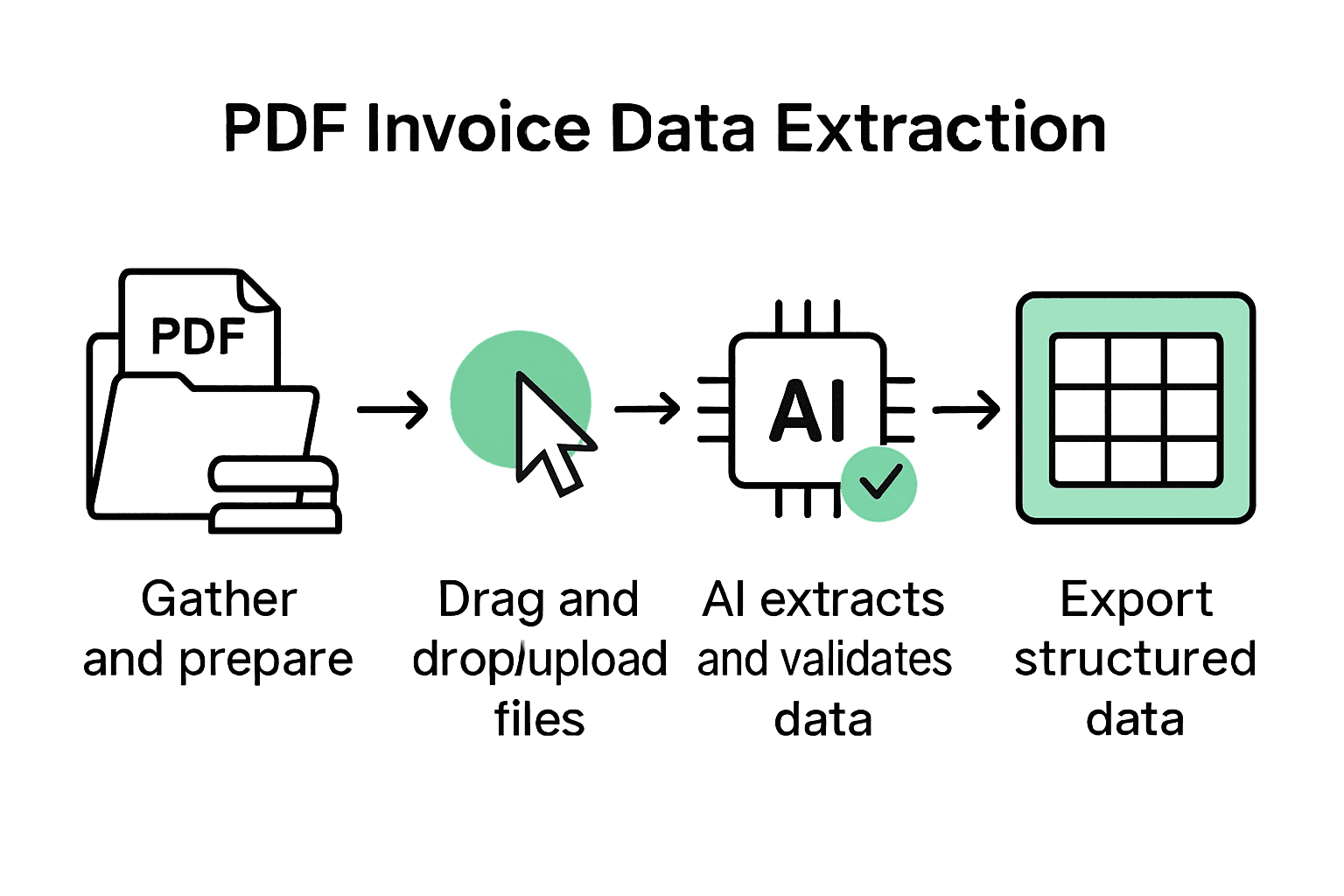 PDF Invoice Data Extraction

PDF

AI

Gather and prepare

Drag and drop/upload files

AI extracts and validates data

Export structured data